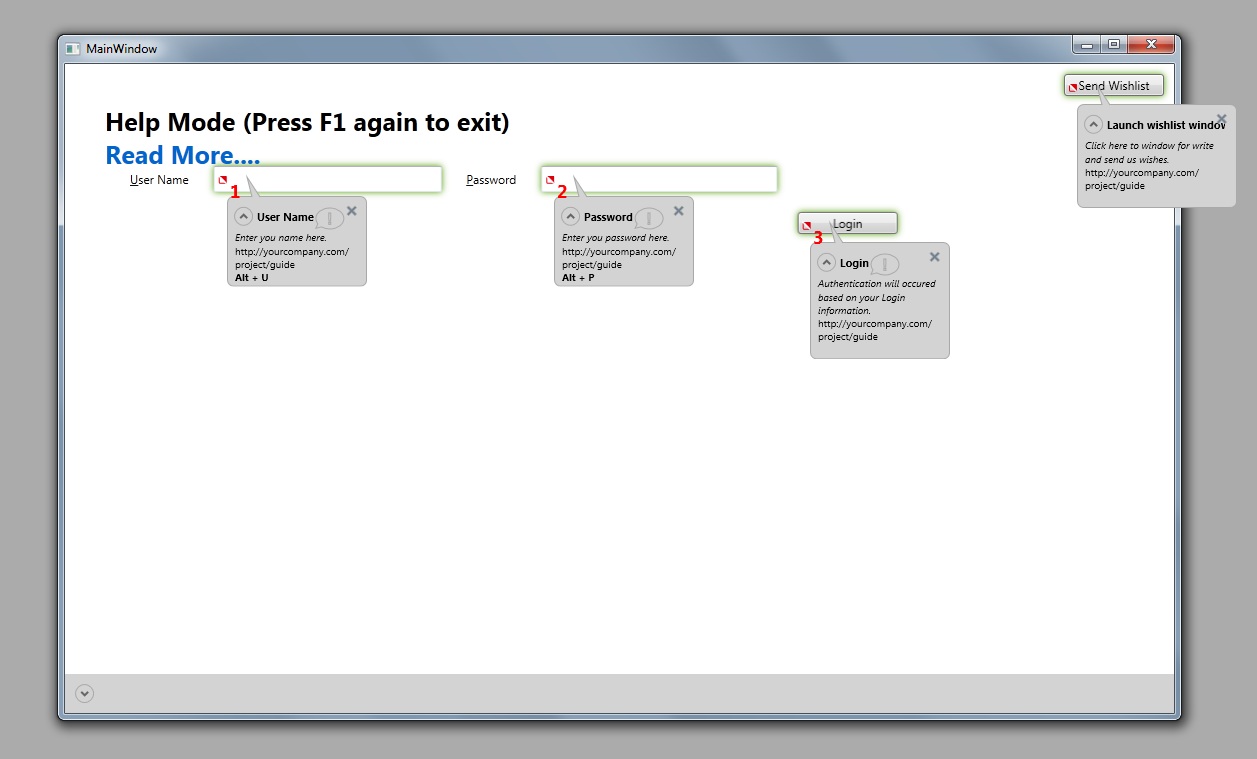 MainWindow

Send Wishlist

Launch wishlist windov

Click here to window for write and send us wishes.
http://yourcompany.com/project/guide

Help Mode (Press F1 again to exit)

Read More....

User Name

1

User Name

Enter you name here.
http://yourcompany.com/project/guide
Alt + U

Password

2

Password

Enter you password here.
http://yourcompany.com/project/guide
Alt + P

Login

3

Login

Authentication will occured based on your Login information.
http://yourcompany.com/project/guide